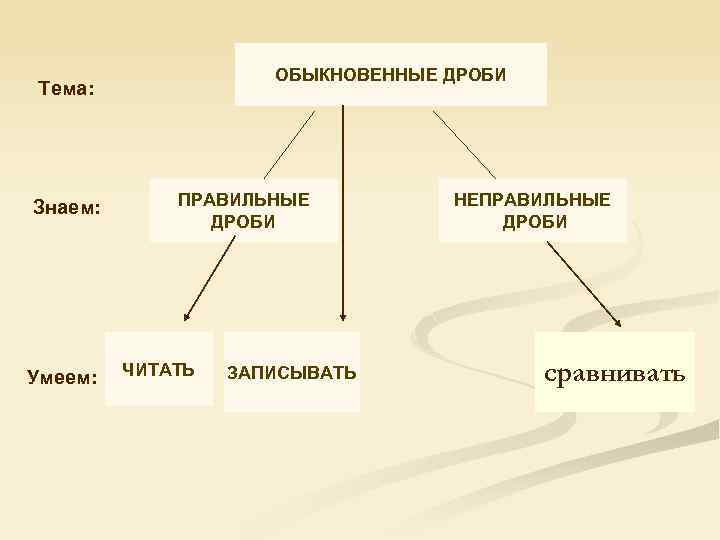 Тема:

ОБЫКНОВЕННЫЕ ДРОБИ

Знаем:

ПРАВИЛЬНЫЕ ДРОБИ

НЕПРАВИЛЬНЫЕ ДРОБИ

Умеем:

ЧИТАТЬ

ЗАПИСЫВАТЬ

сравнивать